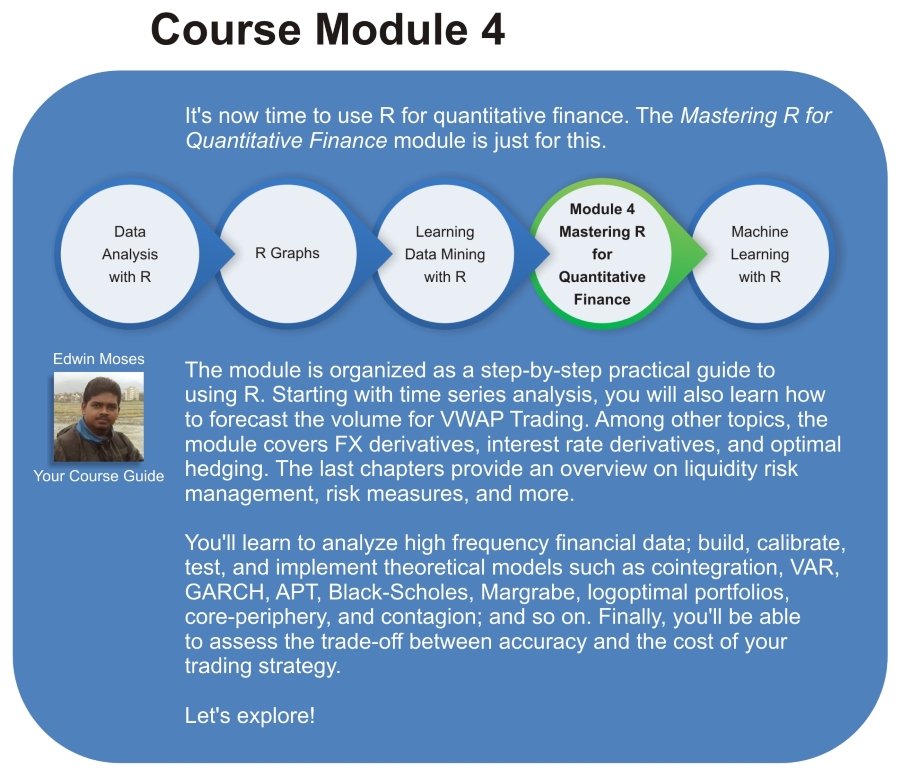 Course Module 4

It's now time to use R for quantitative finance. The Mastering R for Quantitative Finance module is just for this.

Data Analysis with R

R Graphs

Learning Data Mining with R

Module 4 Mastering R for Quantitative Finance

Machine Learning with R

Edwin Moses

Your Course Guide

The module is organized as a step-by-step practical guide to using R. Starting with time series analysis, you will also learn how to forecast the volume for VWAP Trading. Among other topics, the module covers FX derivatives, interest rate derivatives, and optimal hedging. The last chapters provide an overview on liquidity risk management, risk measures, and more.

You'll learn to analyze high frequency financial data; build, calibrate, test, and implement theoretical models such as cointegration, VAR, GARCH, APT, Black-Scholes, Margrabe, logoptimal portfolios, core-periphery, and contagion; and so on. Finally, you'll be able to assess the trade-off between accuracy and the cost of your trading strategy.

Let's explore!